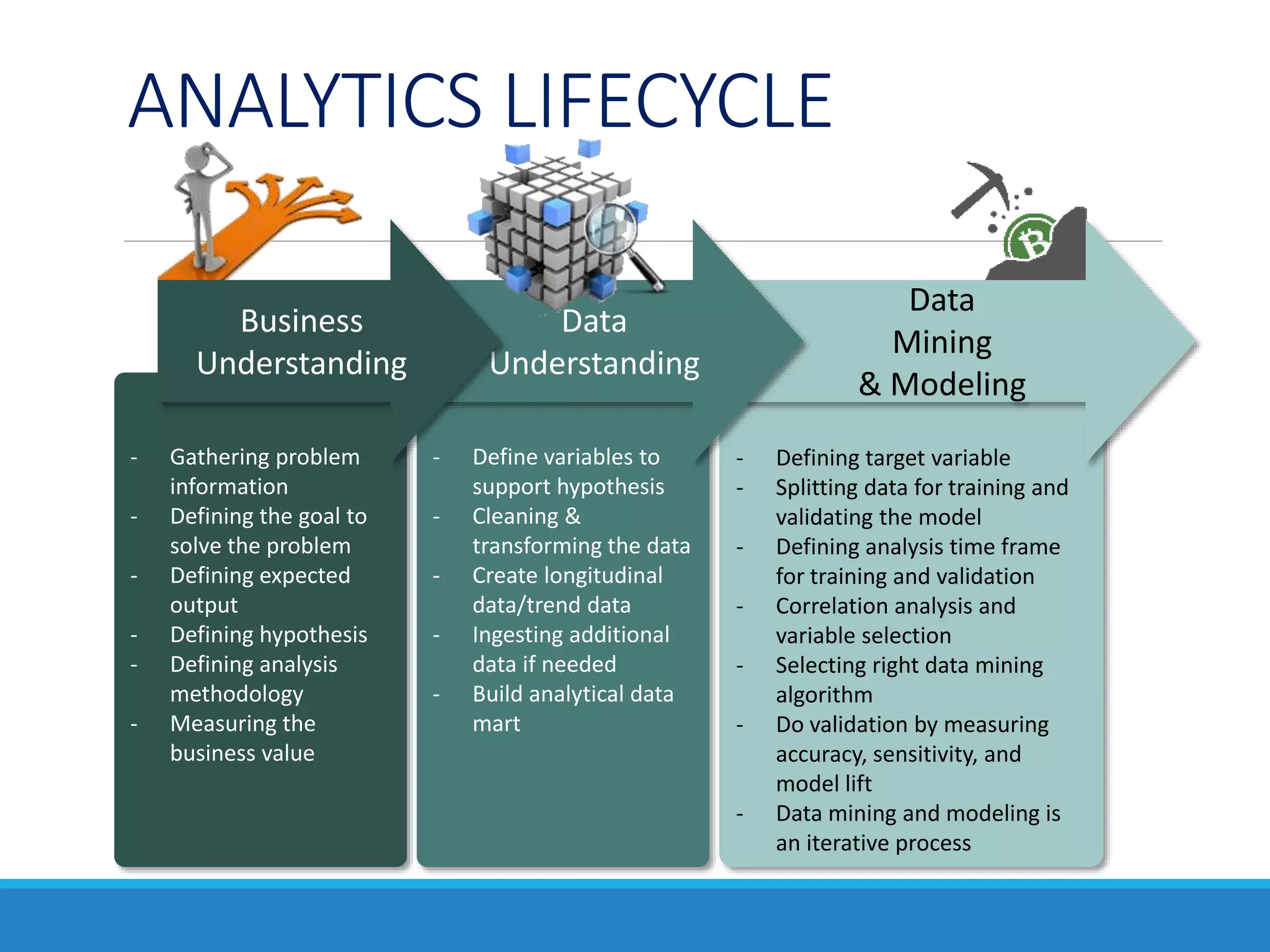 ANALYTICS LIFECYCLE

Business Understanding

- Gathering problem information
- Defining the goal to solve the problem
- Defining expected output
- Defining hypothesis
- Defining analysis methodology
- Measuring the business value

Data Understanding

- Define variables to support hypothesis
- Cleaning & transforming the data
- Create longitudinal data/trend data
- Ingesting additional data if needed
- Build analytical data mart

Data Mining & Modeling

- Defining target variable
- Splitting data for training and validating the model
- Defining analysis time frame for training and validation
- Correlation analysis and variable selection
- Selecting right data mining algorithm
- Do validation by measuring accuracy, sensitivity, and model lift
- Data mining and modeling is an iterative process